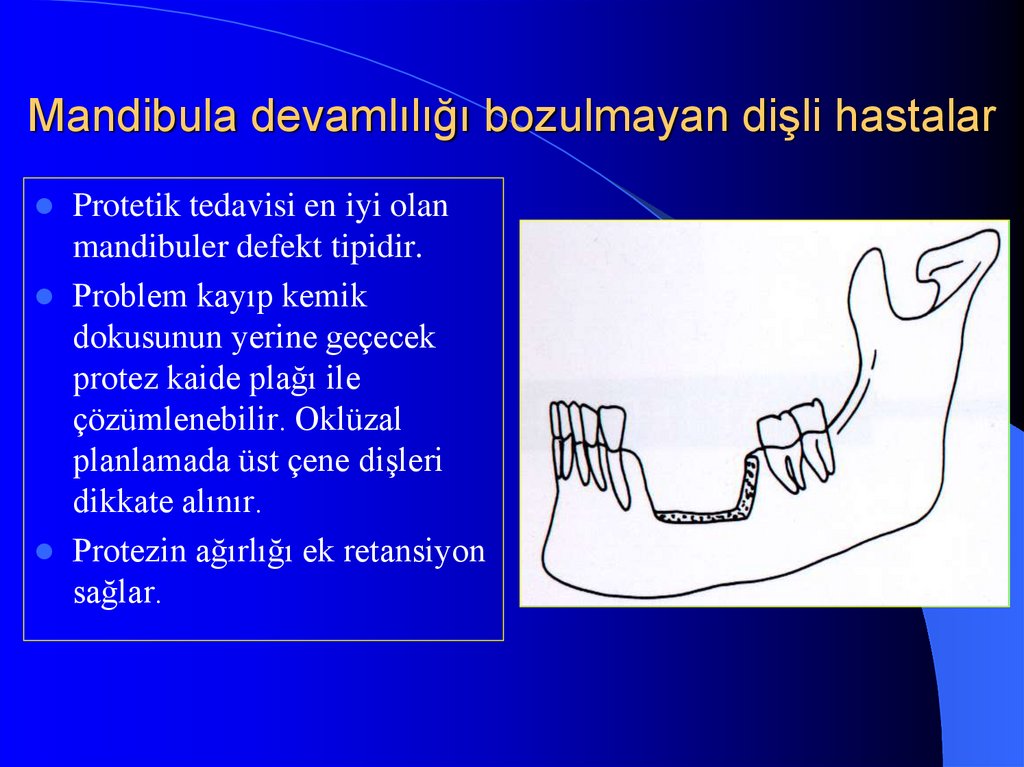 Mandibula devamlılığı bozulmayan dişli hastalar

- Protetik tedavisi en iyi olan mandibuler defekt tipidir.
- Problem kayıp kemik dokusunun yerine geçecek protez kaide plağı ile çözümlenebilir. Oklüzal planlamada üst çene dişleri dikkate alınır.
- Protezin ağırlığı ek retansiyon sağlar.